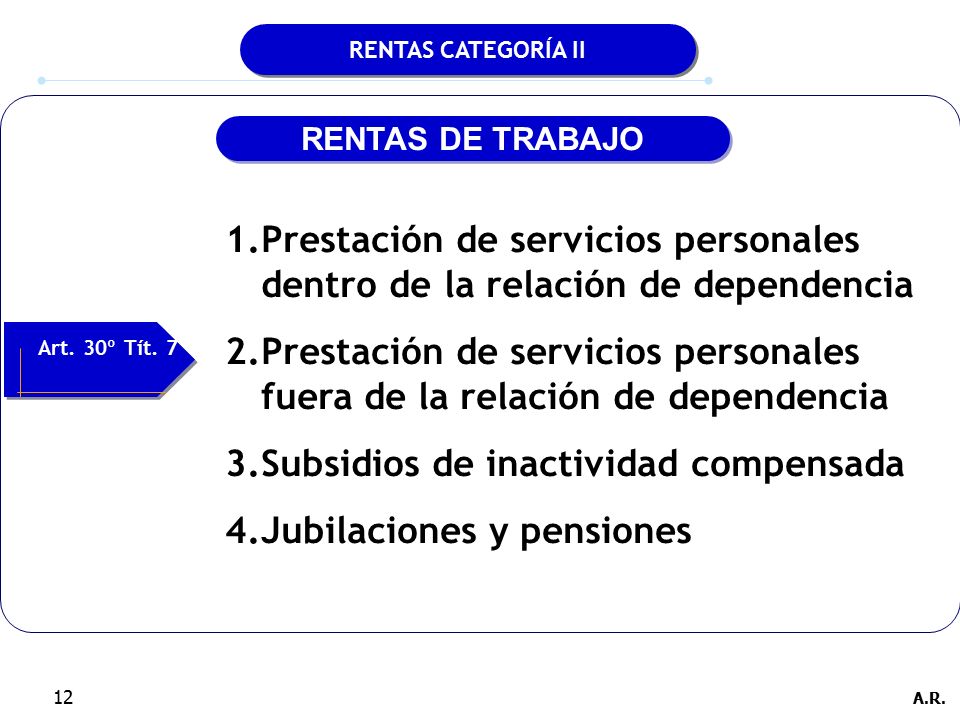 RENTAS CATEGORÍA II

RENTAS DE TRABAJO

Art. 30º Tít. 7

1.Prestación de servicios personales dentro de la relación de dependencia

2.Prestación de servicios personales fuera de la relación de dependencia

3.Subsidios de inactividad compensada

4.Jubilaciones y pensiones

12

A.R.